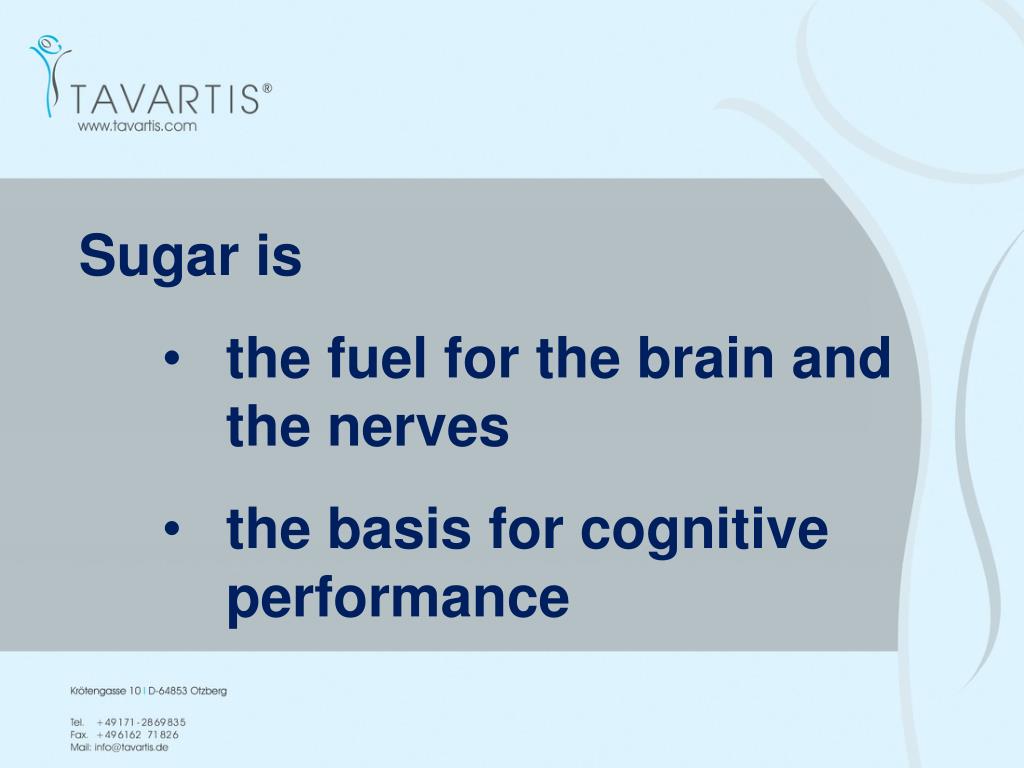 TAVARTIS®
www.tavartis.com

Sugar is

• the fuel for the brain and the nerves

• the basis for cognitive performance

Krötengasse 10 | D-64853 Otzberg

Tel. +49171-2869835
Fax. +496162 71826
Mail: info@tavartis.de